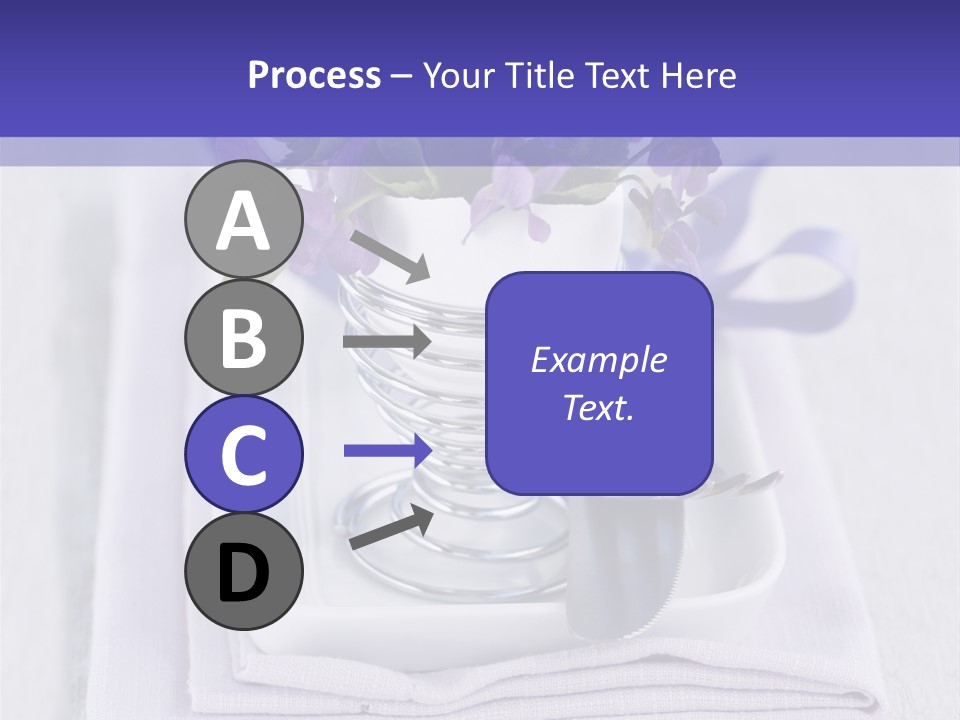 Process – Your Title Text Here

A

B

C

D

Example Text.